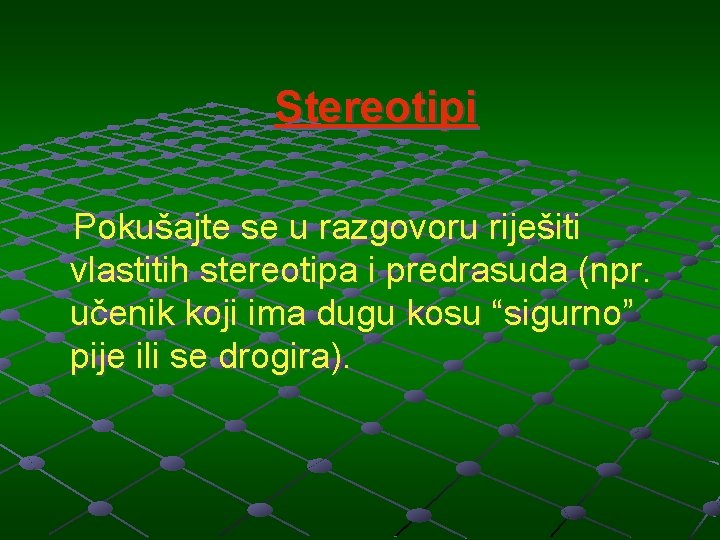 Stereotipi

Pokušajte se u razgovoru riješiti vlastitih stereotipa i predrasuda (npr. učenik koji ima dugu kosu “sigurno” pije ili se drogira).